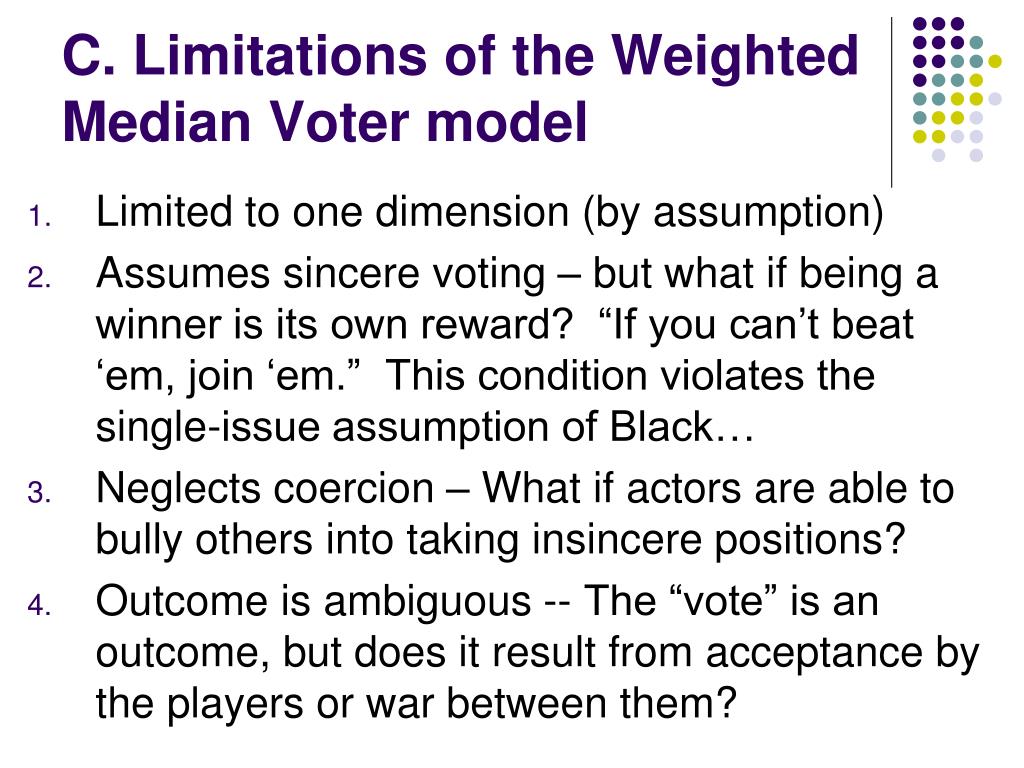 C. Limitations of the Weighted Median Voter model

1. Limited to one dimension (by assumption)
2. Assumes sincere voting – but what if being a winner is its own reward?  “If you can’t beat ‘em, join ‘em.”  This condition violates the single-issue assumption of Black…
3. Neglects coercion – What if actors are able to bully others into taking insincere positions?
4. Outcome is ambiguous -- The “vote” is an outcome, but does it result from acceptance by the players or war between them?